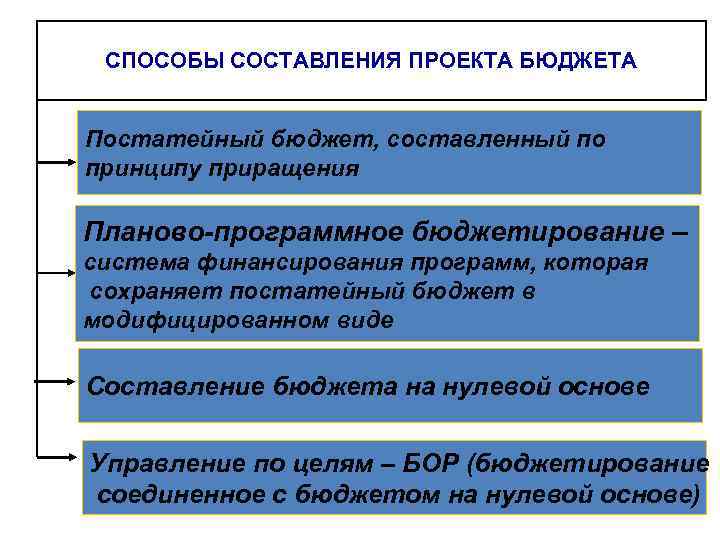 СПОСОБЫ СОСТАВЛЕНИЯ ПРОЕКТА БЮДЖЕТА

Постатейный бюджет, составленный по принципу приращения

Планово-программное бюджетирование – система финансирования программ, которая сохраняет постатейный бюджет в модифицированном виде

Составление бюджета на нулевой основе

Управление по целям – БОР (бюджетирование соединенное с бюджетом на нулевой основе)